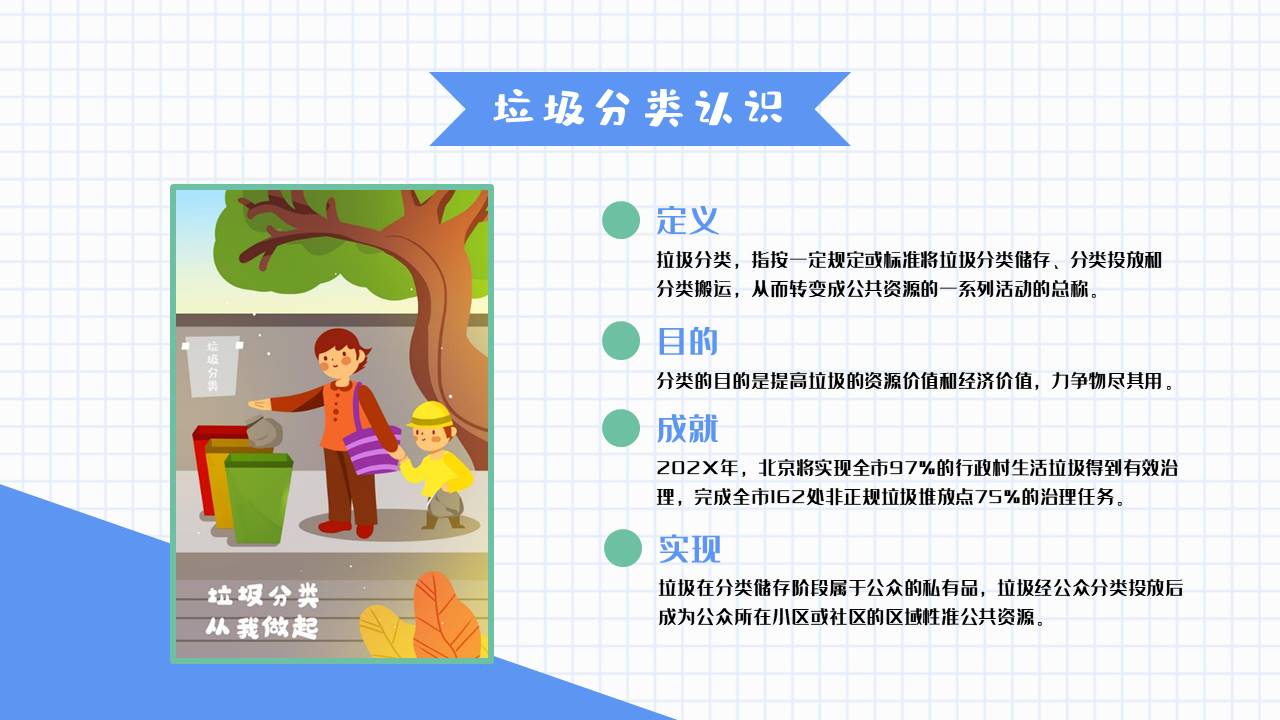 垃圾分类认识

垃圾分类

垃圾分类
从我做起

定义

垃圾分类，指按一定规定或标准将垃圾分类储存、分类投放和分类搬运，从而转变成公共资源的一系列活动的总称。

目的

分类的目的是提高垃圾的资源价值和经济价值，力争物尽其用。

成就

202X年，北京将实现全市97%的行政村生活垃圾得到有效治理，完成全市162处非正规垃圾堆放点75%的治理任务。

实现

垃圾在分类储存阶段属于公众的私有品，垃圾经公众分类投放后成为公众所在小区或社区的区域性准公共资源。